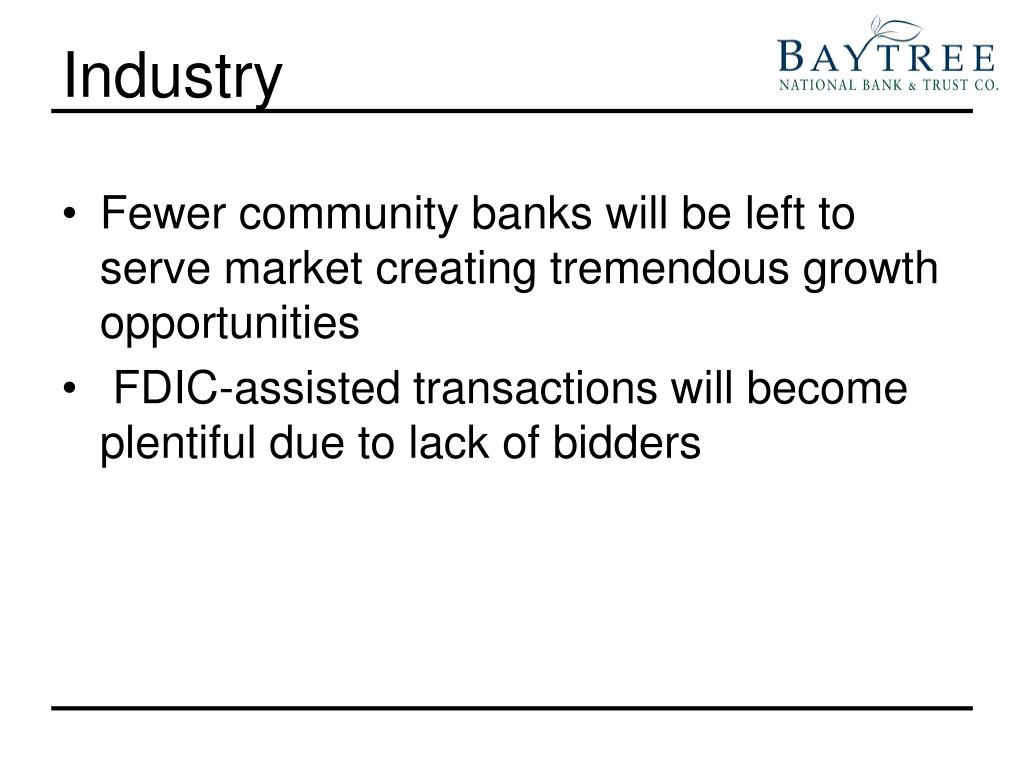 Industry

BAYTREE
NATIONAL BANK & TRUST CO.

• Fewer community banks will be left to serve market creating tremendous growth opportunities
• FDIC-assisted transactions will become plentiful due to lack of bidders